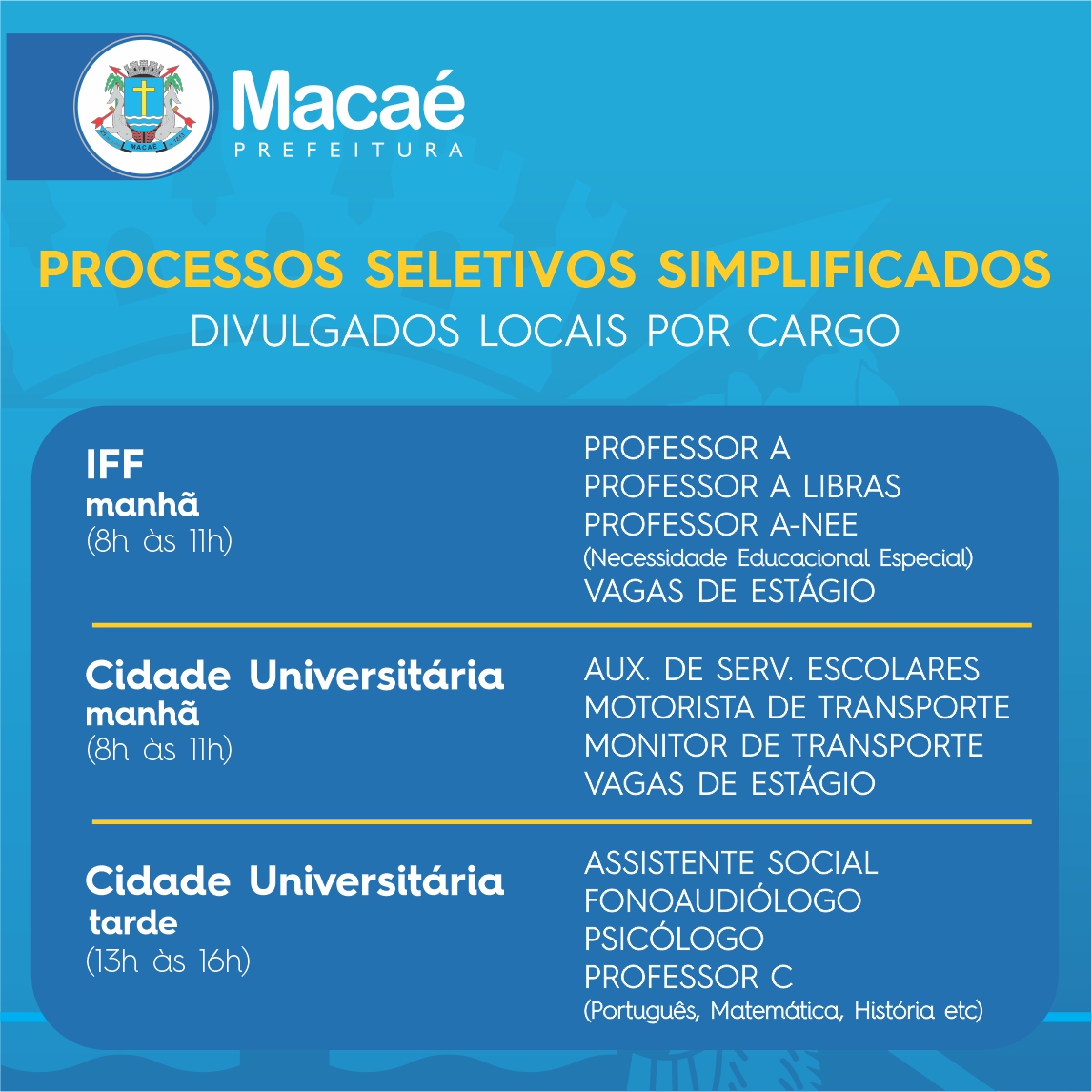 MACAÉ

Macaé
PREFEITURA

PROCESSOS SELETIVOS SIMPLIFICADOS
DIVULGADOS LOCAIS POR CARGO

IFF
manhã
(8h às 11h)

PROFESSOR A
PROFESSOR A LIBRAS
PROFESSOR A-NEE
(Necessidade Educacional Especial)
VAGAS DE ESTÁGIO

Cidade Universitária
manhã
(8h às 11h)

AUX. DE SERV. ESCOLARES
MOTORISTA DE TRANSPORTE
MONITOR DE TRANSPORTE
VAGAS DE ESTÁGIO

Cidade Universitária
tarde
(13h às 16h)

ASSISTENTE SOCIAL
FONOAUDIÓLOGO
PSICÓLOGO
PROFESSOR C
(Português, Matemática, História etc)